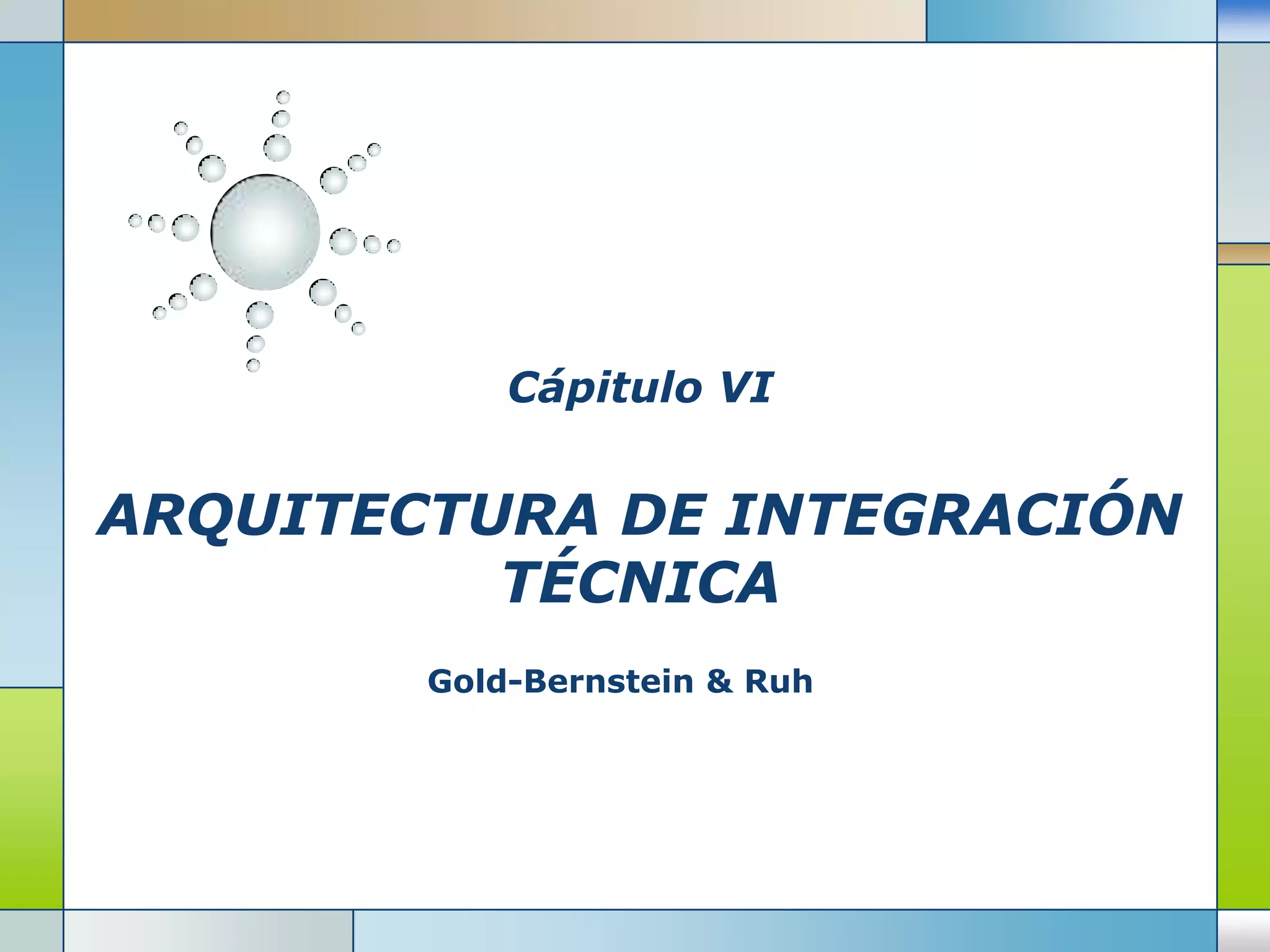 Cápitulo VI

ARQUITECTURA DE INTEGRACIÓN TÉCNICA

Gold-Bernstein & Ruh